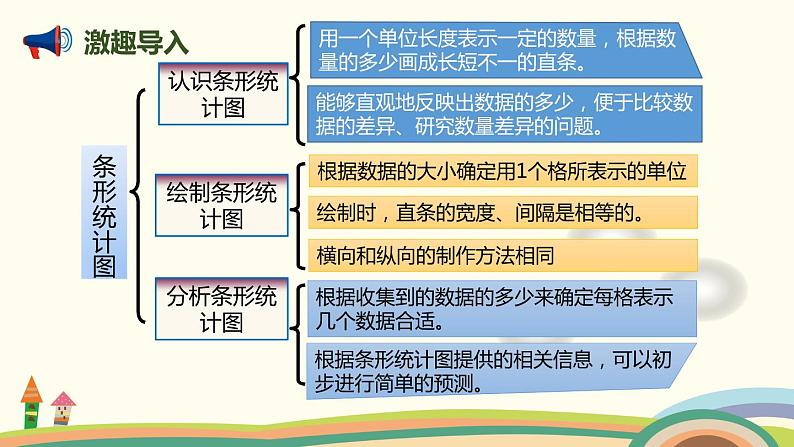 激趣导入

条形统计图

认识条形统计图

用一个单位长度表示一定的数量，根据数量的多少画成长短不一的直条。

能够直观地反映出数据的多少，便于比较数据的差异、研究数量差异的问题。

绘制条形统计图

根据数据的大小确定用1个格所表示的单位

绘制时，直条的宽度、间隔是相等的。

横向和纵向的制作方法相同

分析条形统计图

根据收集到的数据的多少来确定每格表示几个数据合适。

根据条形统计图提供的相关信息，可以初步进行简单的预测。